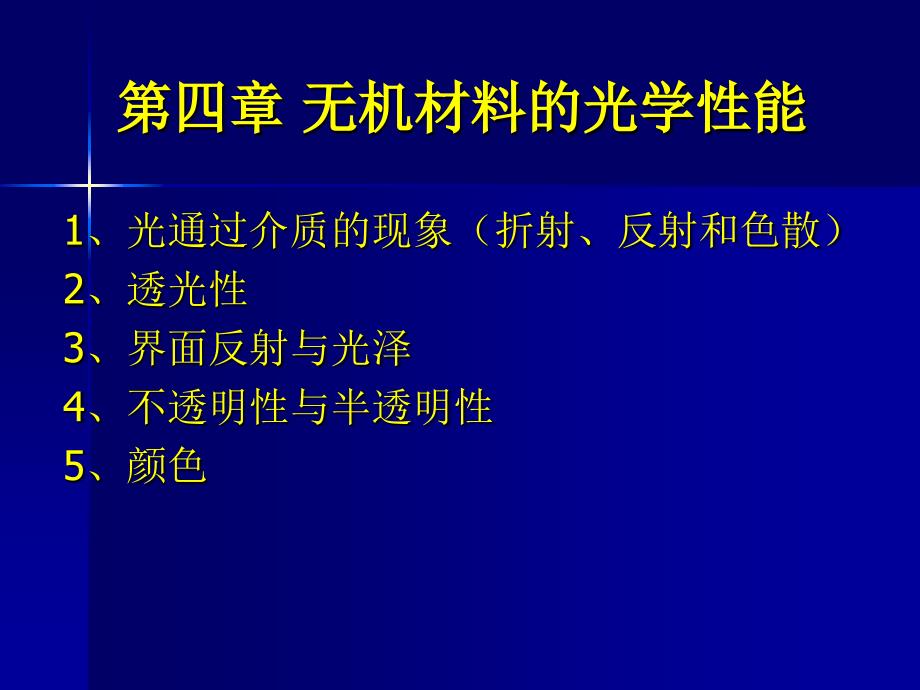 第四章 无机材料的光学性能

1、光通过介质的现象（折射、反射和色散）
2、透光性
3、界面反射与光泽
4、不透明性与半透明性
5、颜色